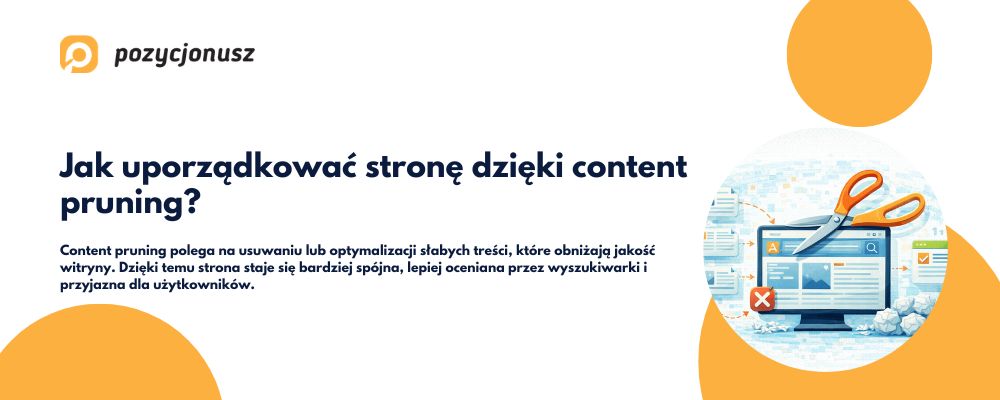 pozycjonusz

Jak uporządkować stronę dzięki content pruning?

Content pruning polega na usuwaniu lub optymalizacji słabych treści, które obniżają jakość witryny. Dzięki temu strona staje się bardziej spójna, lepiej oceniana przez wyszukiwarki i przyjazna dla użytkowników.